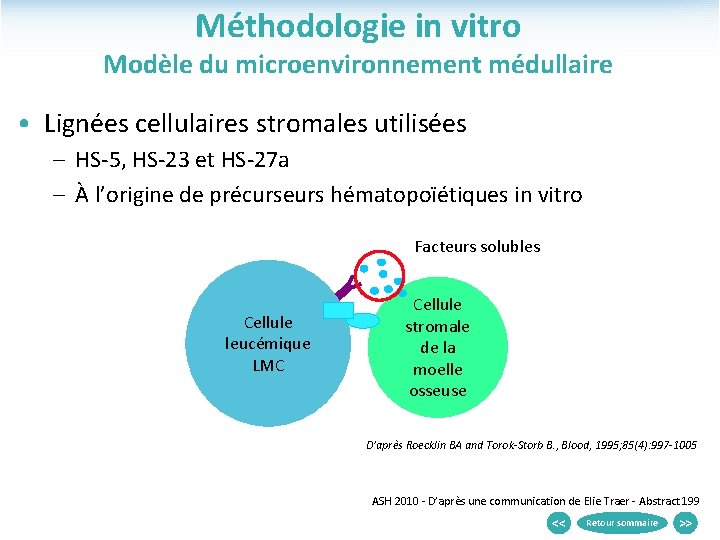 Méthodologie in vitro
Modèle du microenvironnement médullaire

• Lignées cellulaires stromales utilisées
– HS-5, HS-23 et HS-27a
– À l'origine de précurseurs hématopoïétiques in vitro

Facteurs solubles

Cellule leucémique LMC

Cellule stromale de la moelle osseuse

D'après Roecklin BA and Torok-Storb B., Blood, 1995;85(4):997-1005

ASH 2010 - D'après une communication de Elie Traer - Abstract199

<< Retour sommaire >>